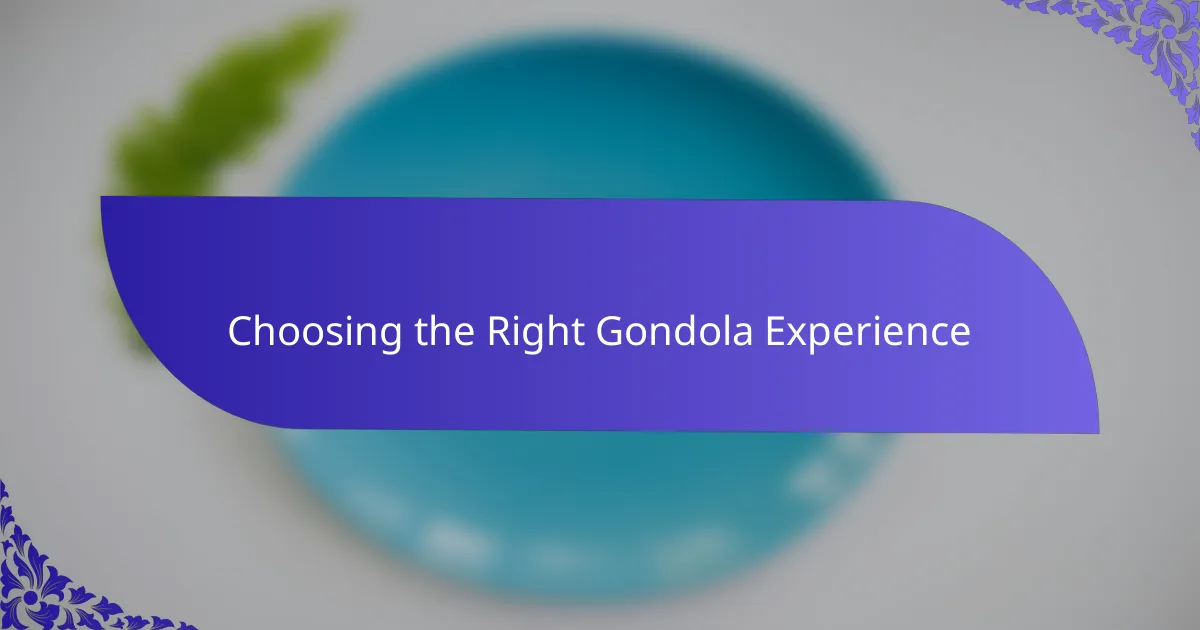 Choosing the Right Gondola Experience